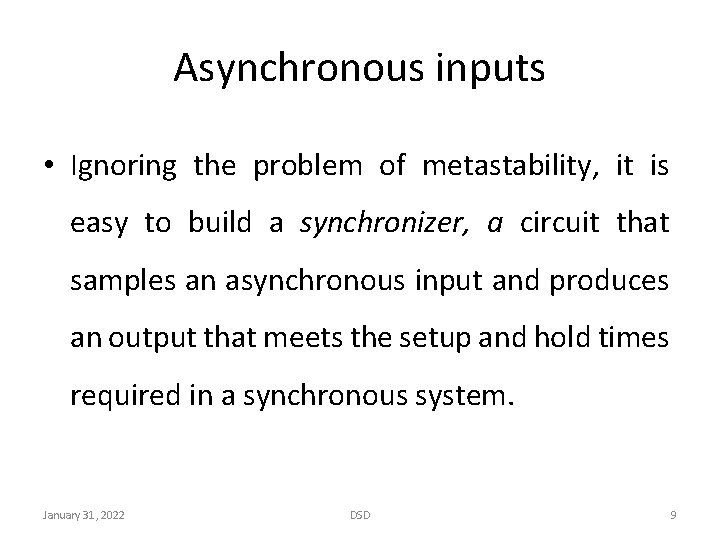 Asynchronous inputs

• Ignoring the problem of metastability, it is easy to build a synchronizer, a circuit that samples an asynchronous input and produces an output that meets the setup and hold times required in a synchronous system.

January 31, 2022

DSD

9